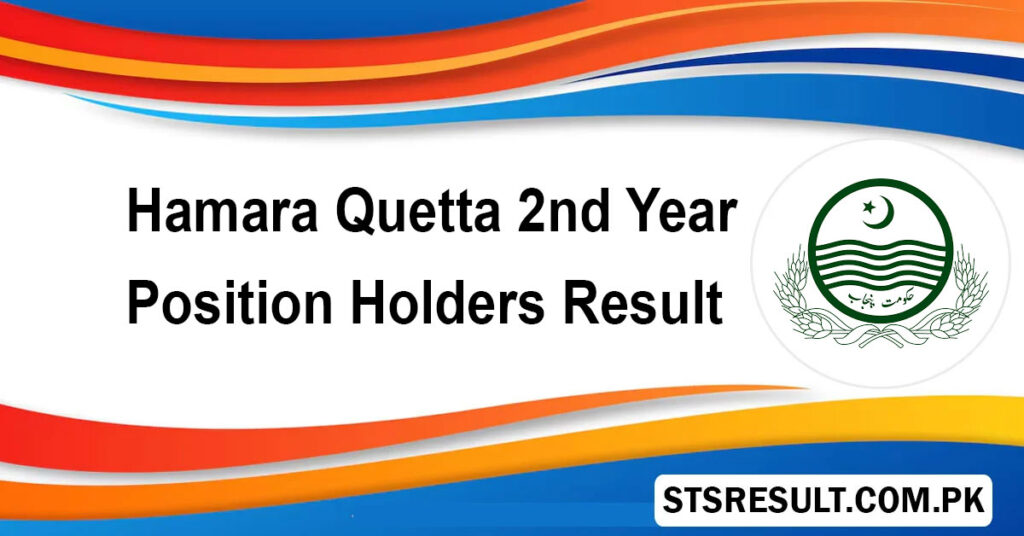 Hamara Quetta 2nd Year Position Holders Result

حکومت پنجاب

STSRESULT.COM.PK